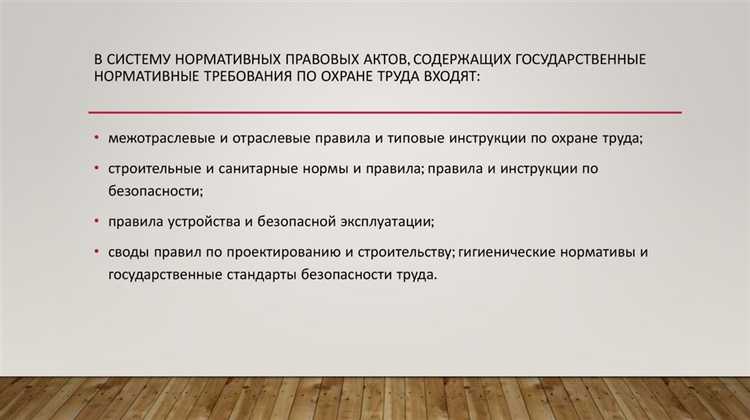 В СИСТЕМУ НОРМАТИВНЫХ ПРАВОВЫХ АКТОВ, СОДЕРЖАЩИХ ГОСУДАРСТВЕННЫЕ НОРМАТИВНЫЕ ТРЕБОВАНИЯ ПО ОХРАНЕ ТРУДА ВХОДЯТ:

• межотраслевые и отраслевые правила и типовые инструкции по охране труда;

• строительные и санитарные нормы и правила; правила и инструкции по безопасности;

• правила устройства и безопасной эксплуатации;

• своды правил по проектированию и строительству; гигиенические нормативы и государственные стандарты безопасности труда.